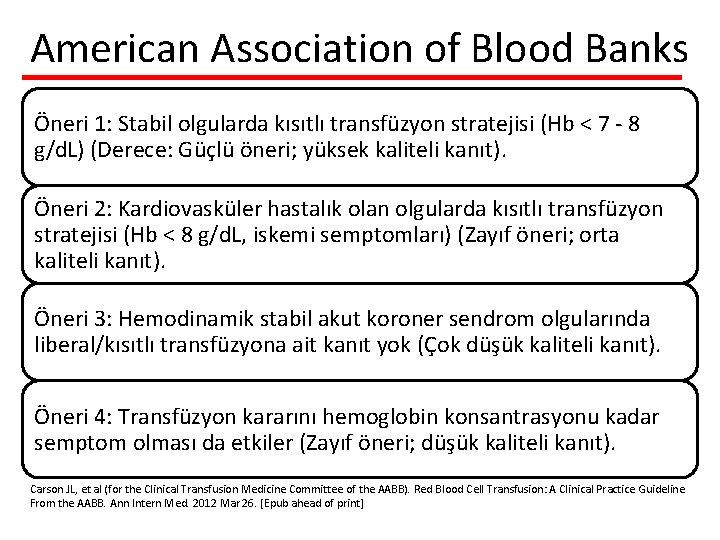 American Association of Blood Banks

Öneri 1: Stabil olgularda kısıtlı transfüzyon stratejisi (Hb < 7 - 8 g/dL) (Derece: Güçlü öneri; yüksek kaliteli kanıt).

Öneri 2: Kardiovasküler hastalık olan olgularda kısıtlı transfüzyon stratejisi (Hb < 8 g/dL, iskemi semptomları) (Zayıf öneri; orta kaliteli kanıt).

Öneri 3: Hemodinamik stabil akut koroner sendrom olgularında liberal/kısıtlı transfüzyona ait kanıt yok (Çok düşük kaliteli kanıt).

Öneri 4: Transfüzyon kararını hemoglobin konsantrasyonu kadar semptom olması da etkiler (Zayıf öneri; düşük kaliteli kanıt).

Carson JL, et al (for the Clinical Transfusion Medicine Committee of the AABB). Red Blood Cell Transfusion: A Clinical Practice Guideline From the AABB. Ann Intern Med. 2012 Mar 26. [Epub ahead of print]